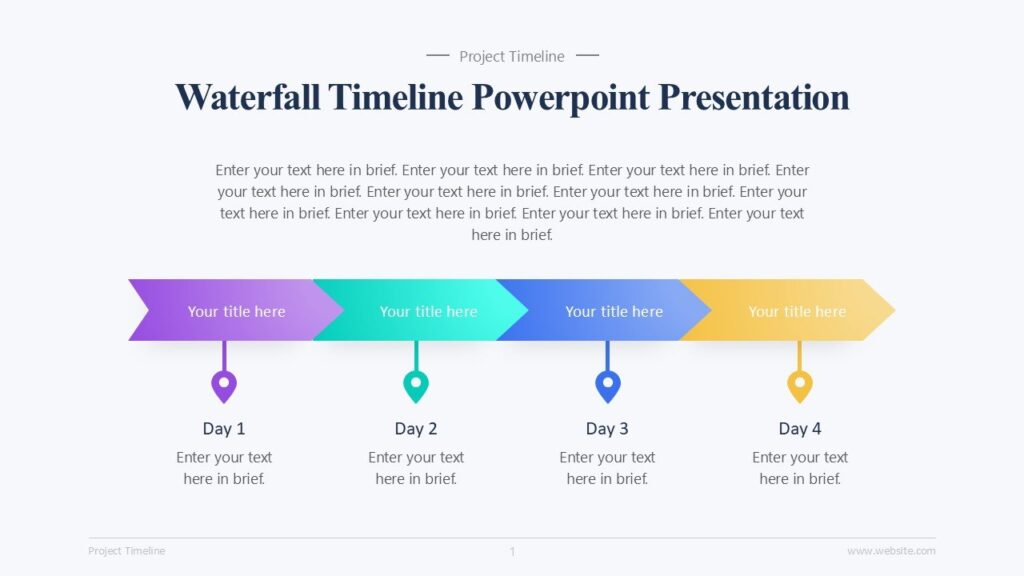 Project Timeline

Waterfall Timeline Powerpoint Presentation

Enter your text here in brief. Enter your text here in brief. Enter your text here in brief. Enter your text here in brief. Enter your text here in brief. Enter your text here in brief. Enter your text here in brief. Enter your text here in brief. Enter your text here in brief. Enter your text here in brief.

Your title here

Your title here

Your title here

Your title here

Day 1

Enter your text here in brief.

Day 2

Enter your text here in brief.

Day 3

Enter your text here in brief.

Day 4

Enter your text here in brief.

Project Timeline

1

www.website.com